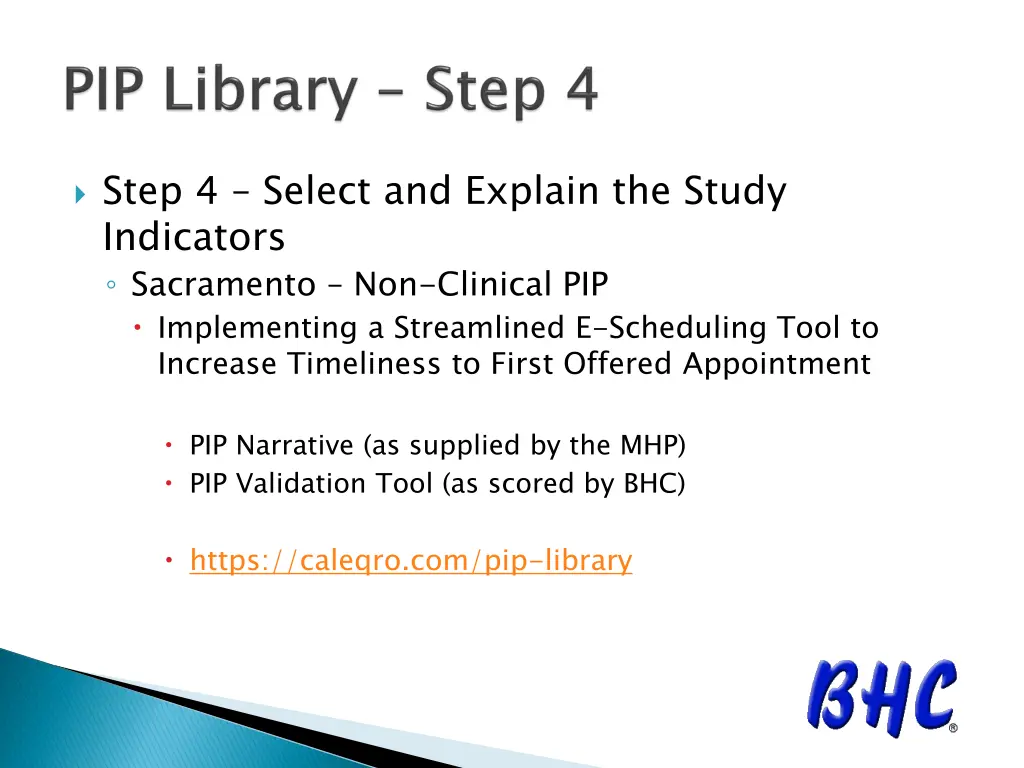 PIP Library – Step 4

Step 4 – Select and Explain the Study Indicators

Sacramento – Non-Clinical PIP

Implementing a Streamlined E-Scheduling Tool to Increase Timeliness to First Offered Appointment

PIP Narrative (as supplied by the MHP)

PIP Validation Tool (as scored by BHC)

https://caleqro.com/pip-library

BHC®